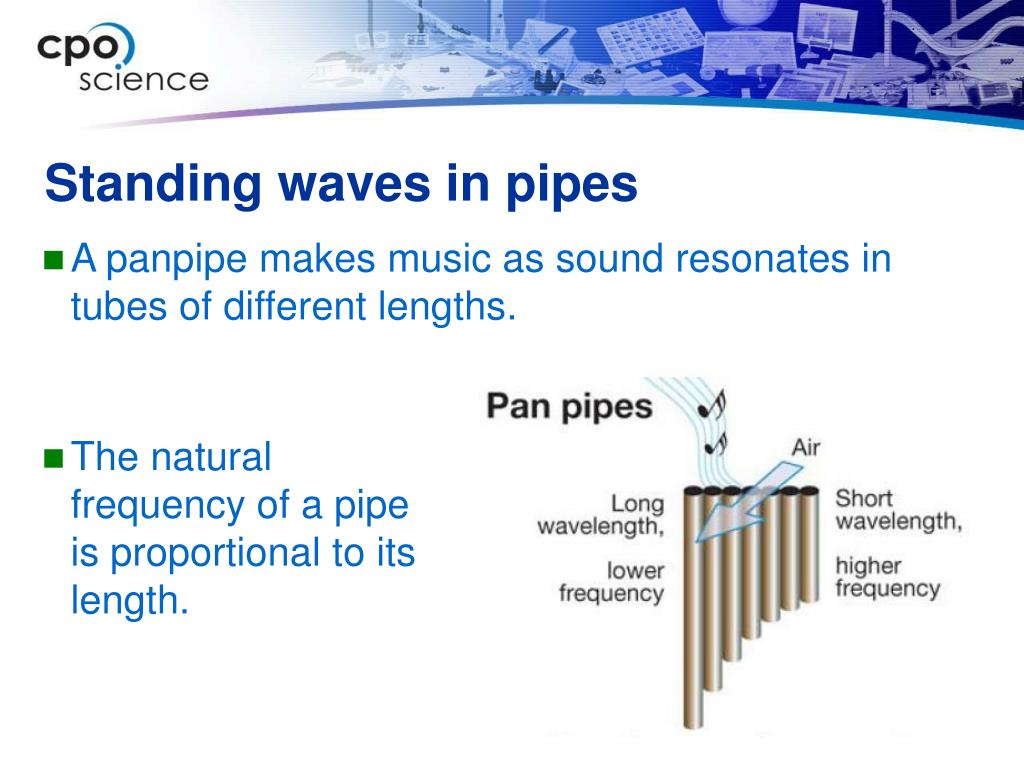 cpo science

Standing waves in pipes

A panpipe makes music as sound resonates in tubes of different lengths.

The natural frequency of a pipe is proportional to its length.

Pan pipes

Air

Long wavelength,

lower frequency

Short wavelength,

higher frequency